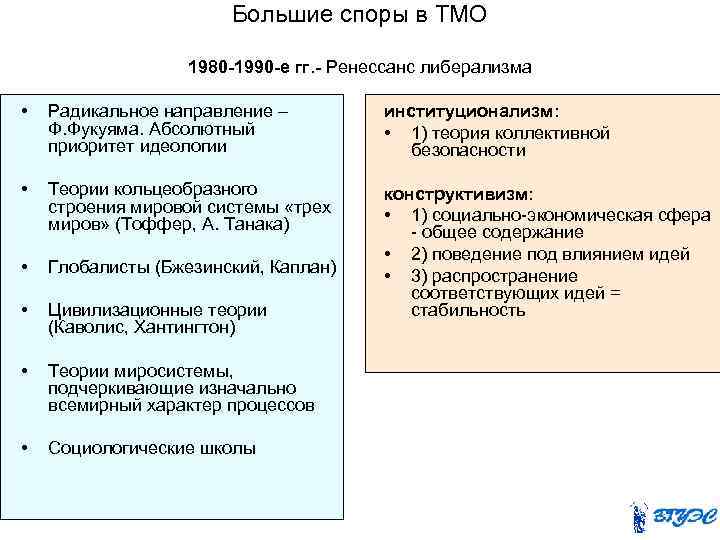 Большие споры в ТМО

1980-1990-е гг.- Ренессанс либерализма

• Радикальное направление – Ф.Фукуяма. Абсолютный приоритет идеологии

• Теории кольцеобразного строения мировой системы «трех миров» (Тоффер, А. Танака)

• Глобалисты (Бжезинский, Каплан)

• Цивилизационные теории (Каволис, Хантингтон)

• Теории миросистемы, подчеркивающие изначально всемирный характер процессов

• Социологические школы

институционализм:
• 1) теория коллективной безопасности

конструктивизм:
• 1) социально-экономическая сфера - общее содержание
• 2) поведение под влиянием идей
• 3) распространение соответствующих идей = стабильность

ВГУЭС